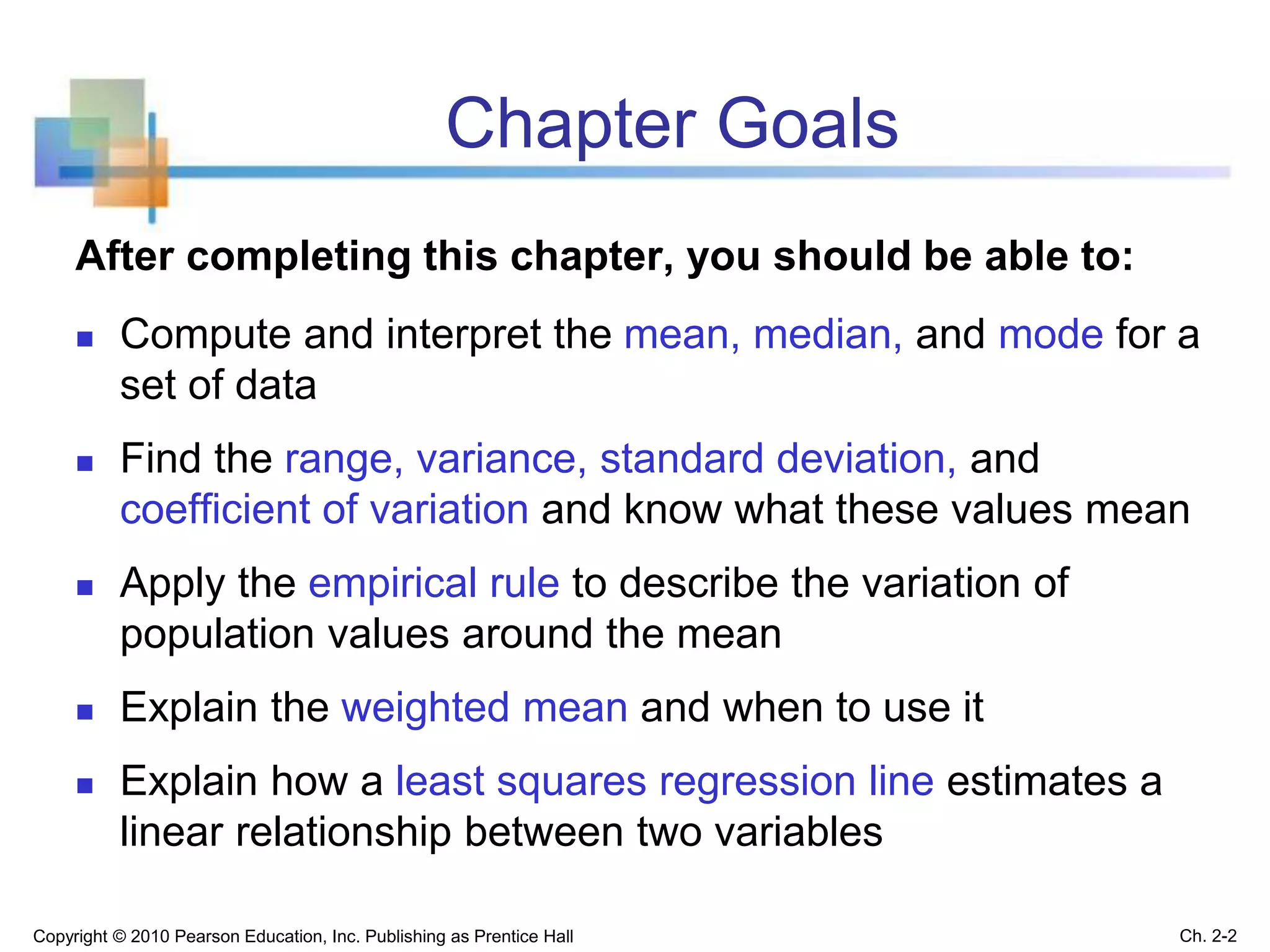 Chapter Goals

After completing this chapter, you should be able to:

- Compute and interpret the mean, median, and mode for a set of data
- Find the range, variance, standard deviation, and coefficient of variation and know what these values mean
- Apply the empirical rule to describe the variation of population values around the mean
- Explain the weighted mean and when to use it
- Explain how a least squares regression line estimates a linear relationship between two variables

Copyright © 2010 Pearson Education, Inc. Publishing as Prentice Hall

Ch. 2-2